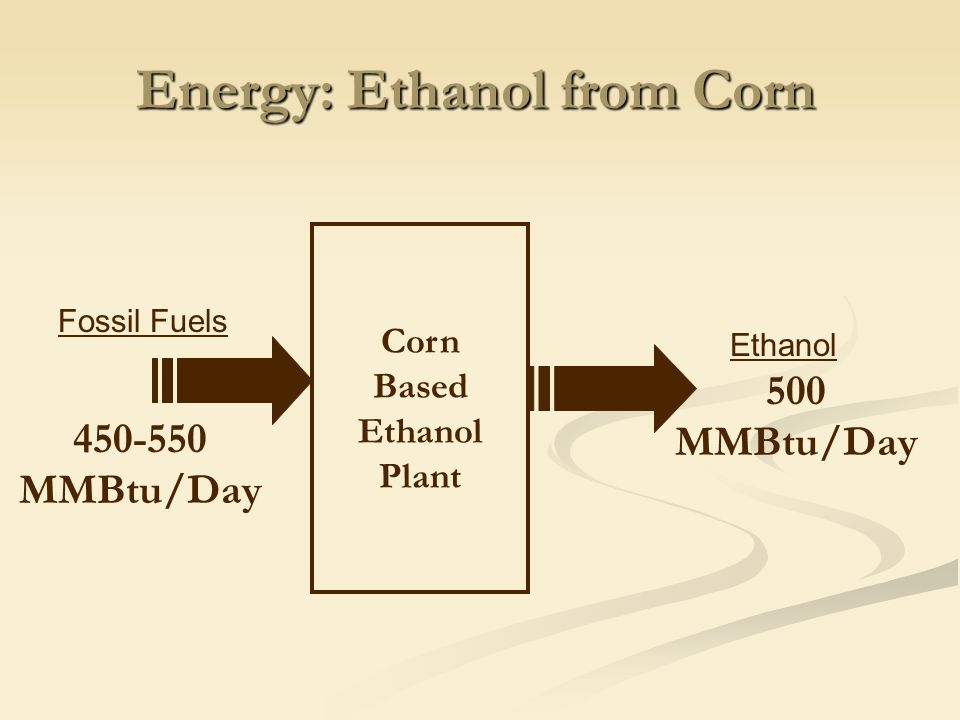 Energy: Ethanol from Corn

Fossil Fuels

450-550 MMBtu/Day

Corn Based Ethanol Plant

Ethanol

500 MMBtu/Day